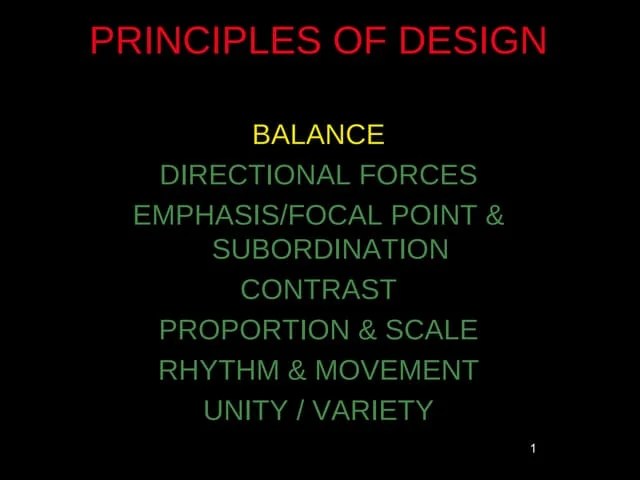 PRINCIPLES OF DESIGN

BALANCE

DIRECTIONAL FORCES

EMPHASIS/FOCAL POINT & SUBORDINATION

CONTRAST

PROPORTION & SCALE

RHYTHM & MOVEMENT

UNITY / VARIETY

1